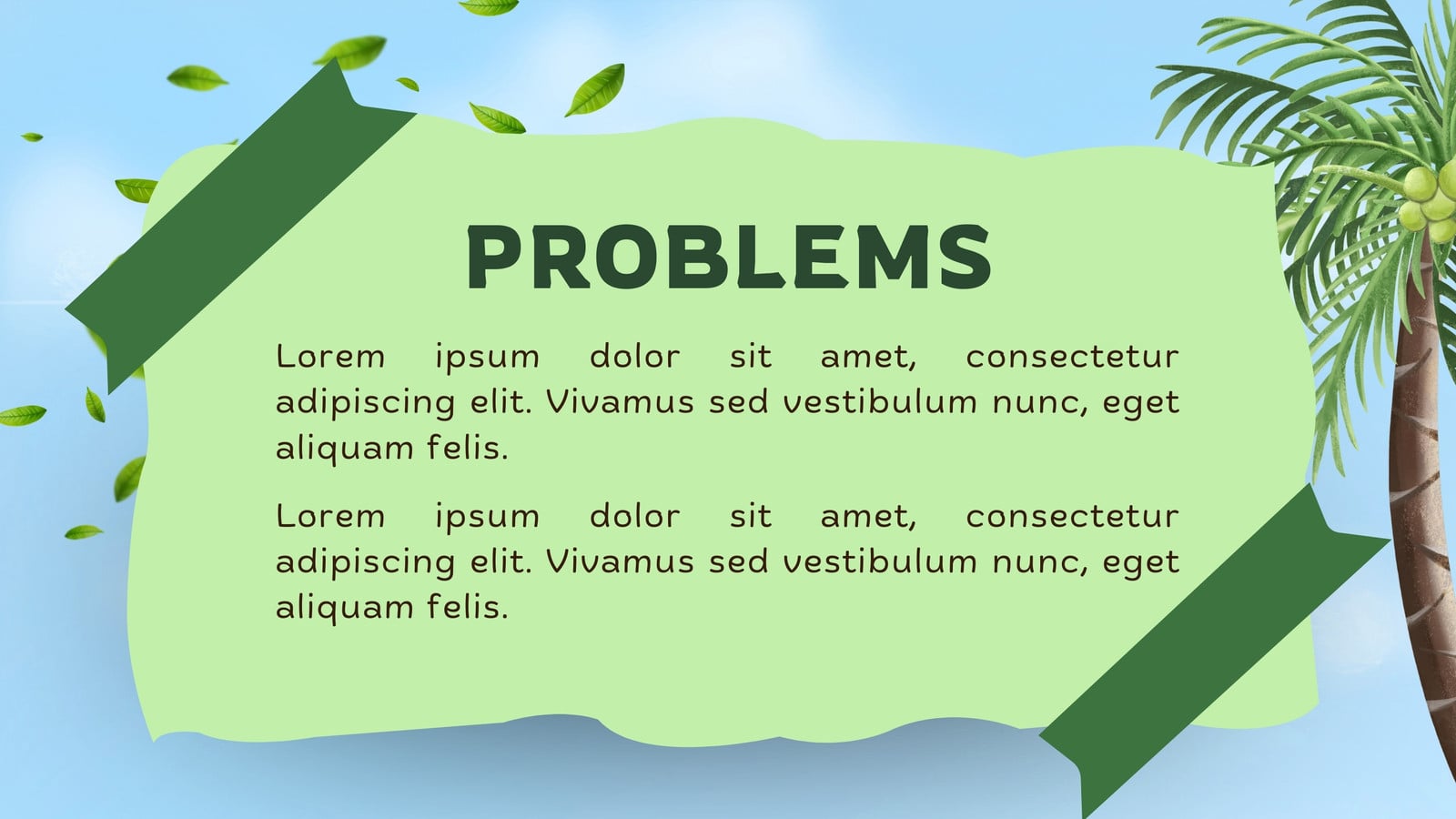 PROBLEMS

Lorem ipsum dolor sit amet, consectetur adipiscing elit. Vivamus sed vestibulum nunc, eget aliquam felis.

Lorem ipsum dolor sit amet, consectetur adipiscing elit. Vivamus sed vestibulum nunc, eget aliquam felis.